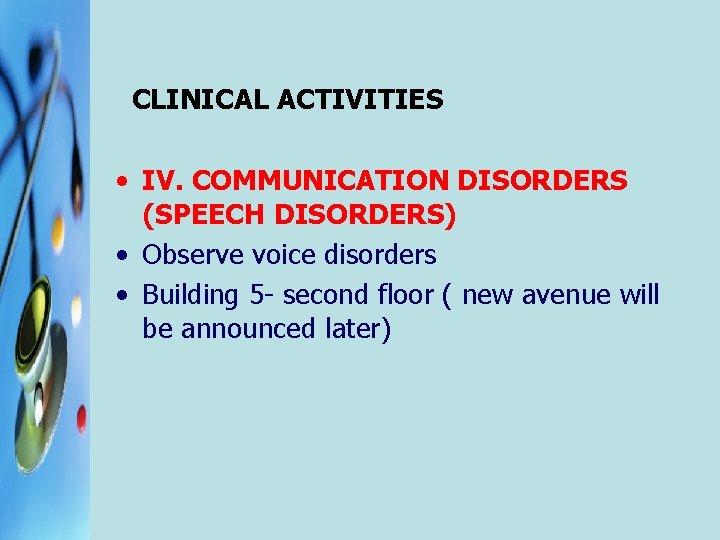 CLINICAL ACTIVITIES

• IV. COMMUNICATION DISORDERS (SPEECH DISORDERS)
• Observe voice disorders
• Building 5- second floor ( new avenue will be announced later)